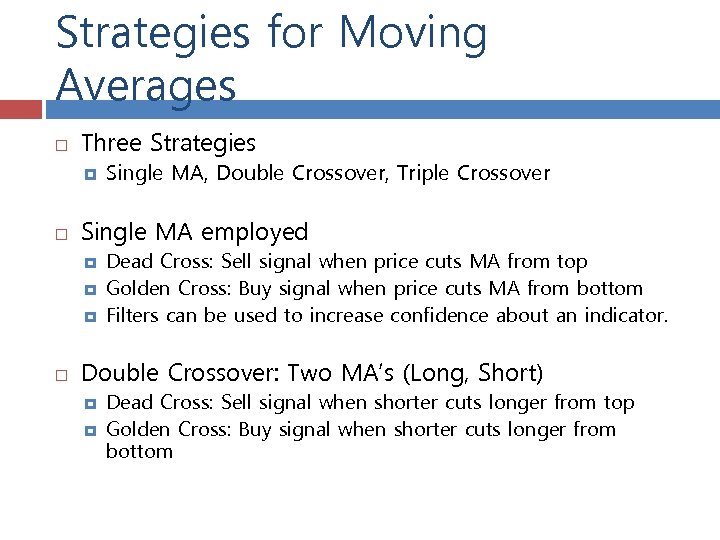 Strategies for Moving Averages

Three Strategies

Single MA, Double Crossover, Triple Crossover

Single MA employed

Dead Cross: Sell signal when price cuts MA from top

Golden Cross: Buy signal when price cuts MA from bottom

Filters can be used to increase confidence about an indicator.

Double Crossover: Two MA's (Long, Short)

Dead Cross: Sell signal when shorter cuts longer from top

Golden Cross: Buy signal when shorter cuts longer from bottom